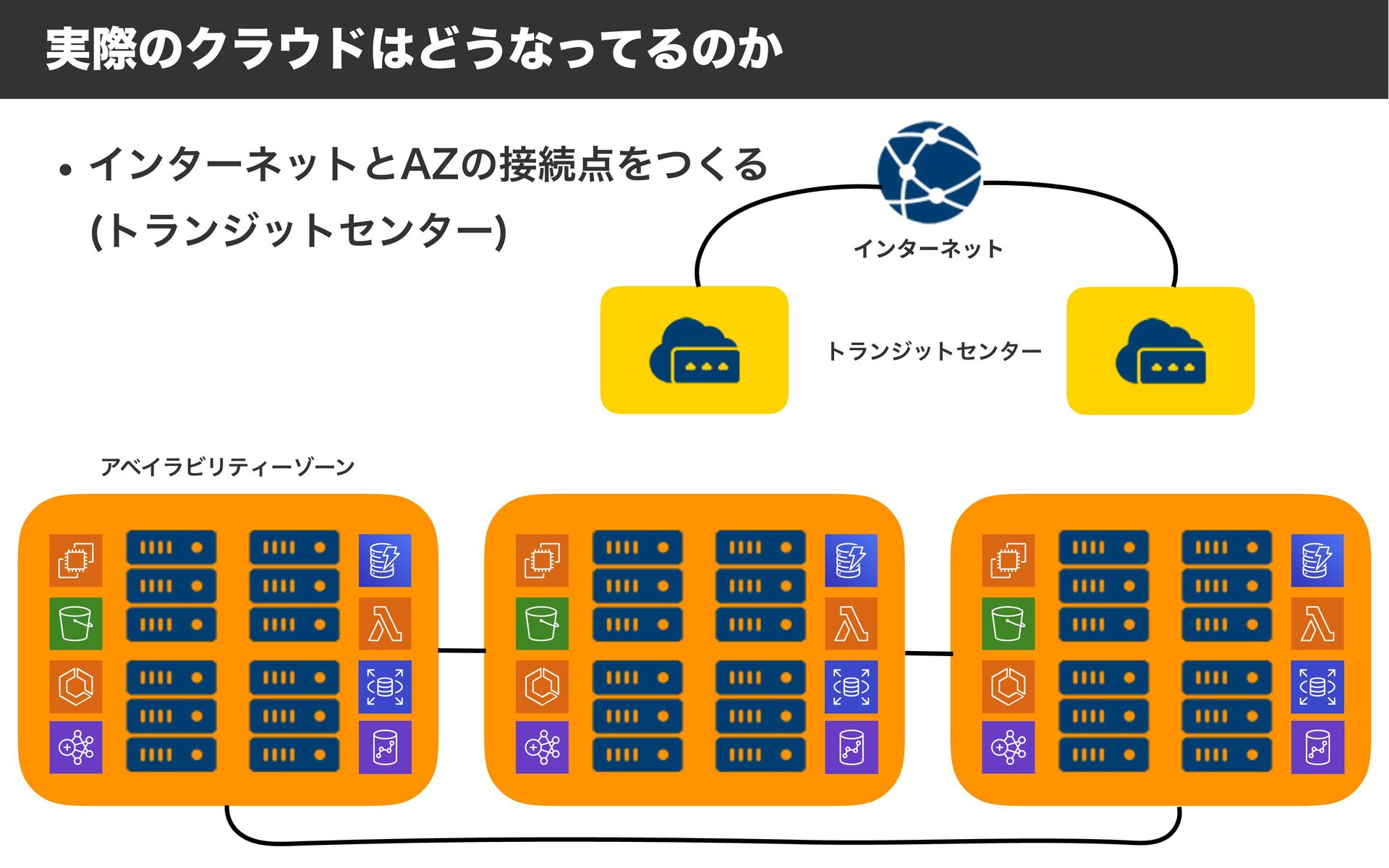 実際のクラウドはどうなってるのか

• インターネットとAZの接続点をつくる (トランジットセンター)

インターネット

トランジットセンター

アベイラビリティーゾーン